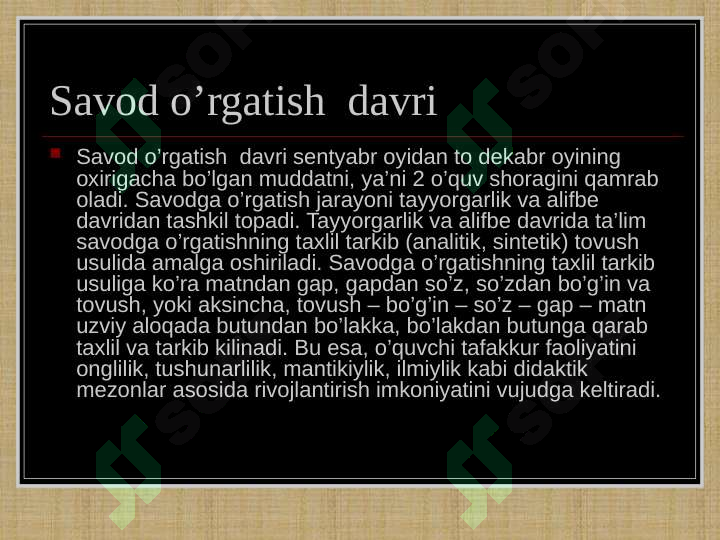 Savod o’rgatish  davri

Savod o’rgatish  davri sentyabr oyidan to dekabr oyining oxirigacha bo’lgan muddatni, ya’ni 2 o’quv shoragini qamrab oladi. Savodga o’rgatish jarayoni tayyorgarlik va alifbe davridan tashkil topadi. Tayyorgarlik va alifbe davrida ta’lim savodga o’rgatishning taxlil tarkib (analitik, sintetik) tovush usulida amalga oshiriladi. Savodga o’rgatishning taxlil tarkib usuliga ko’ra matndan gap, gapdan so’z, so’zdan bo’g’in va tovush, yoki aksincha, tovush – bo’g’in – so’z – gap – matn uzviy aloqada butundan bo’lakka, bo’lakdan butunga qarab taxlil va tarkib kilinadi. Bu esa, o’quvchi tafakkur faoliyatini onglilik, tushunarlilik, mantikiylik, ilmiylik kabi didaktik mezonlar asosida rivojlantirish imkoniyatini vujudga keltiradi.